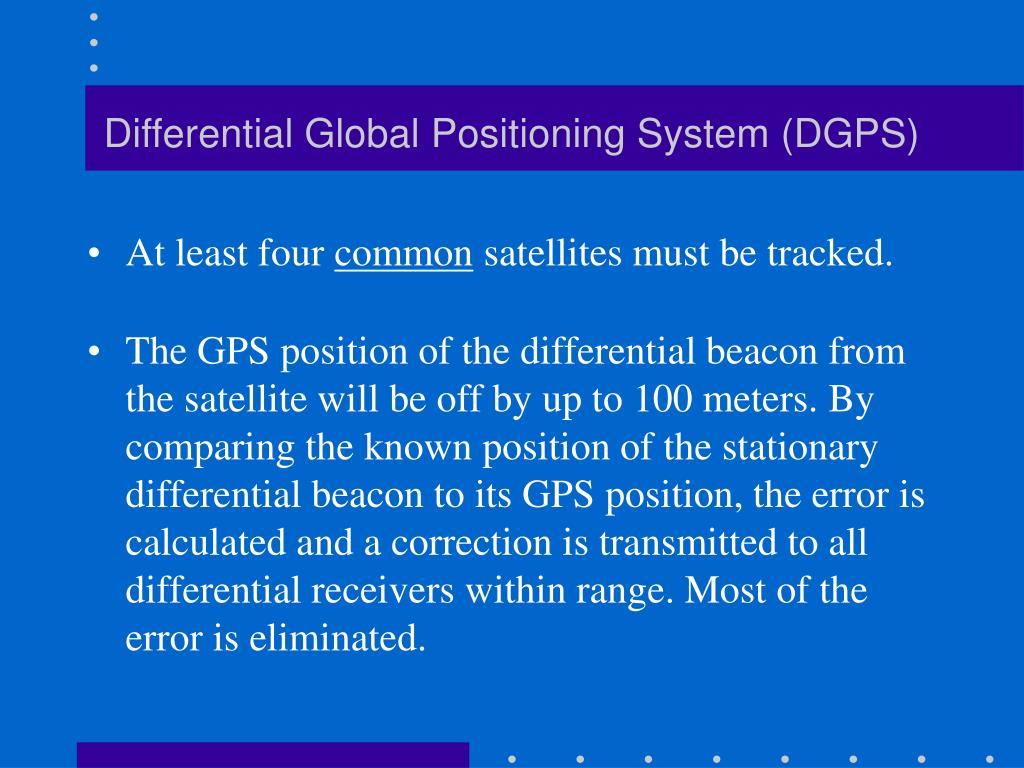 Differential Global Positioning System (DGPS)

• At least four common satellites must be tracked.

• The GPS position of the differential beacon from the satellite will be off by up to 100 meters. By comparing the known position of the stationary differential beacon to its GPS position, the error is calculated and a correction is transmitted to all differential receivers within range. Most of the error is eliminated.